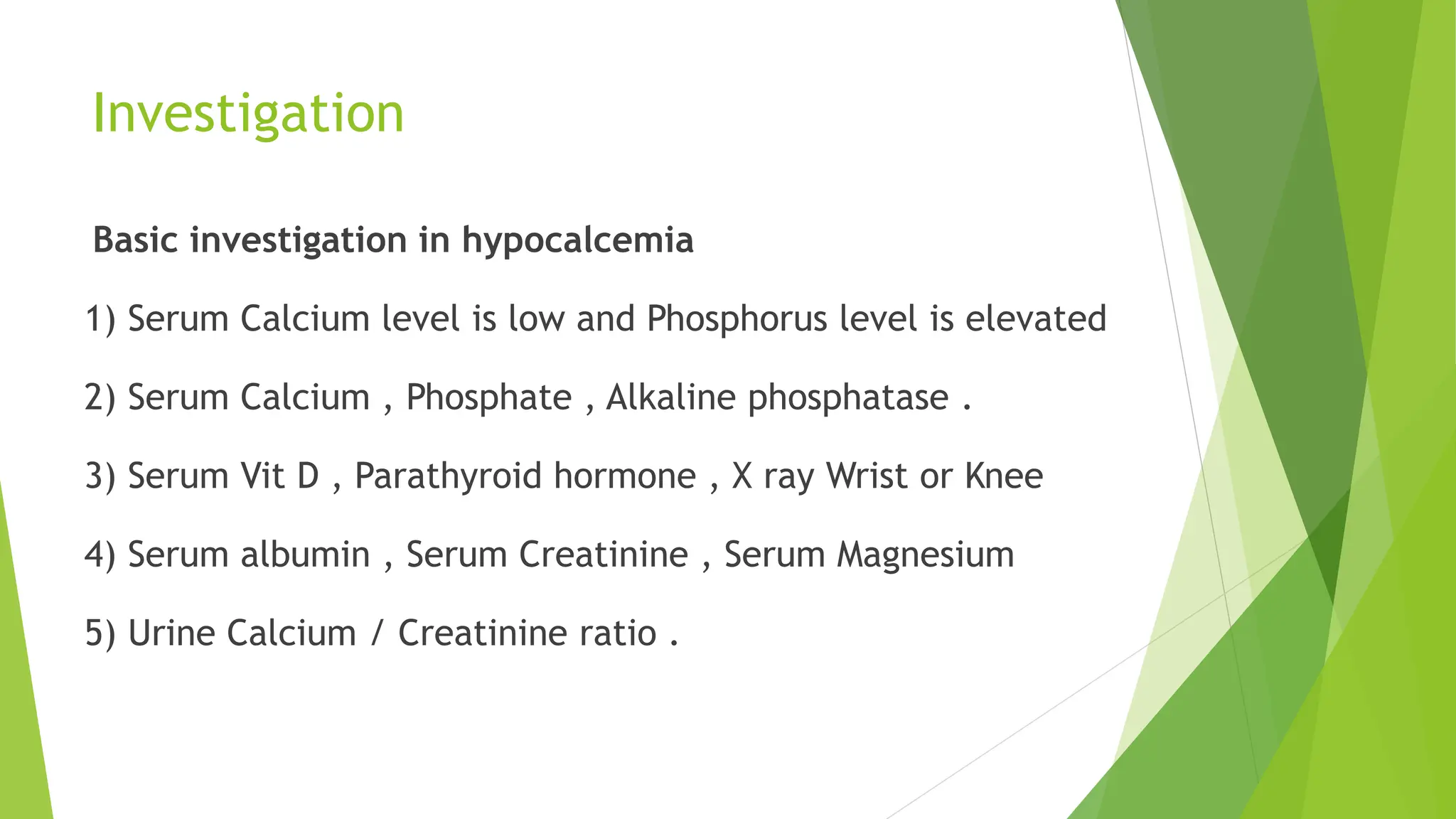 Investigation

Basic investigation in hypocalcemia

1) Serum Calcium level is low and Phosphorus level is elevated

2) Serum Calcium , Phosphate , Alkaline phosphatase .

3) Serum Vit D , Parathyroid hormone , X ray Wrist or Knee

4) Serum albumin , Serum Creatinine , Serum Magnesium

5) Urine Calcium / Creatinine ratio .